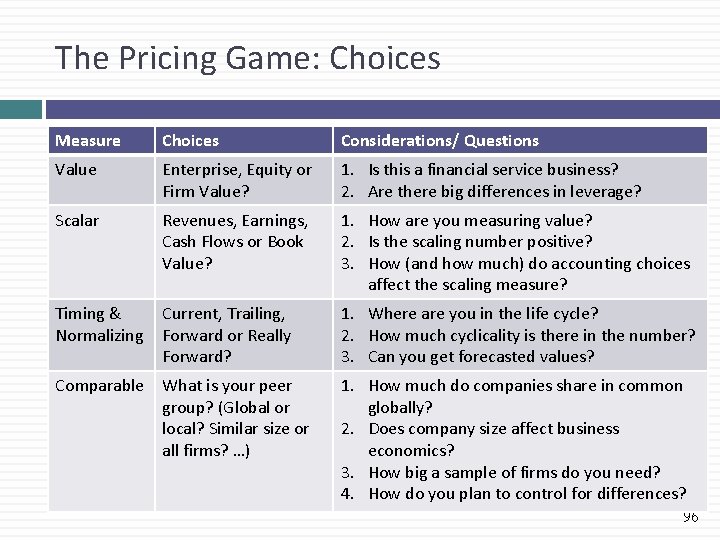 The Pricing Game: Choices

| Measure | Choices | Considerations/ Questions |
|---|---|---|
| Value | Enterprise, Equity or Firm Value? | 1. Is this a financial service business? 2. Are there big differences in leverage? |
| Scalar | Revenues, Earnings, Cash Flows or Book Value? | 1. How are you measuring value? 2. Is the scaling number positive? 3. How (and how much) do accounting choices affect the scaling measure? |
| Timing & Normalizing | Current, Trailing, Forward or Really Forward? | 1. Where are you in the life cycle? 2. How much cyclicality is there in the number? 3. Can you get forecasted values? |
| Comparable | What is your peer group? (Global or local? Similar size or all firms? …) | 1. How much do companies share in common globally? 2. Does company size affect business economics? 3. How big a sample of firms do you need? 4. How do you plan to control for differences? |

96